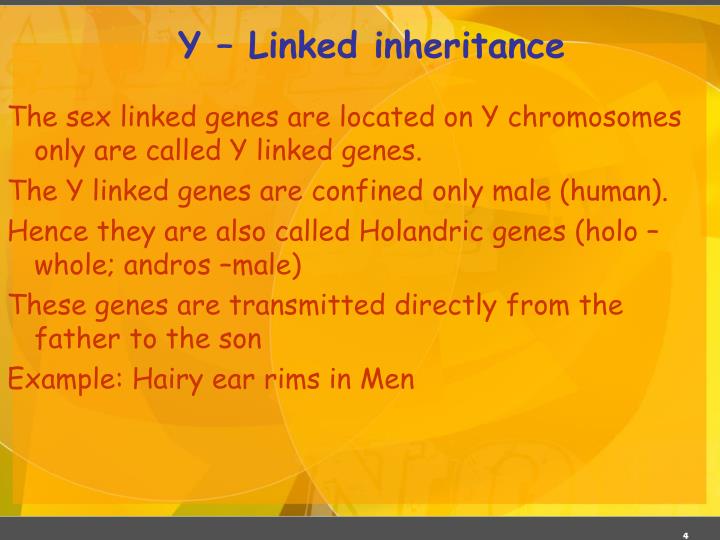 Y – Linked inheritance

The sex linked genes are located on Y chromosomes only are called Y linked genes.

The Y linked genes are confined only male (human).

Hence they are also called Holandric genes (holo – whole; andros –male)

These genes are transmitted directly from the father to the son

Example: Hairy ear rims in Men

4